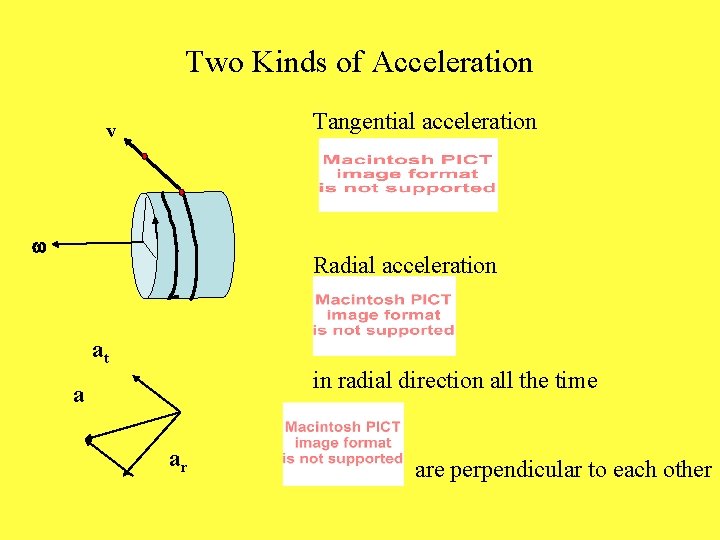 Two Kinds of Acceleration

v

ω

$a_t$

a

$a_r$

Tangential acceleration

Macintosh PICT image format is not supported

Radial acceleration

Macintosh PICT image format is not supported

in radial direction all the time

Macintosh PICT image format is not supported

are perpendicular to each other